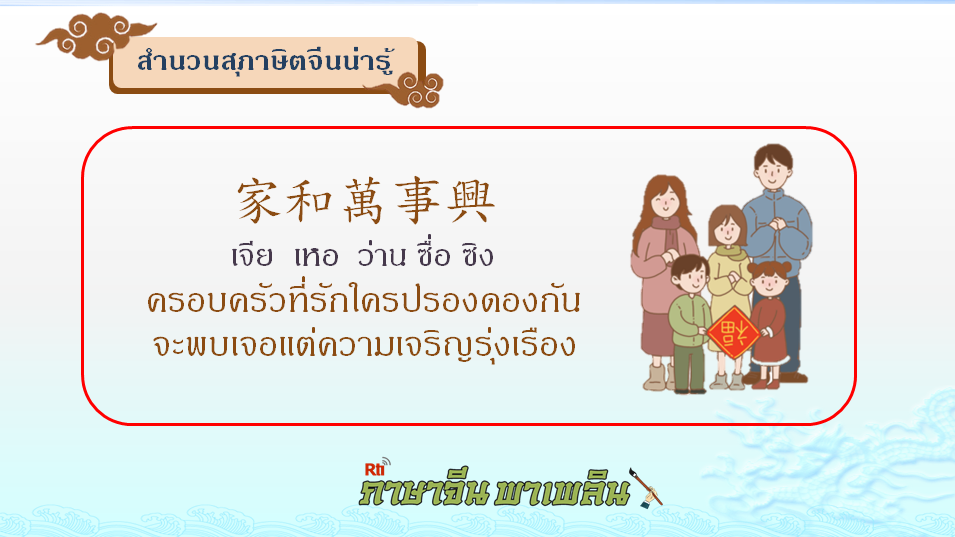 สำนวนสุภาษิตจีนน่ารู้

家和萬事興

เจีย เหอ ว่าน ซื่อ ซิง

ครอบครัวที่รักใคร่ปรองดองกัน จะพบเจอแต่ความเจริญรุ่งเรือง

福

Rti

ภาษาจีน พาเพลิน